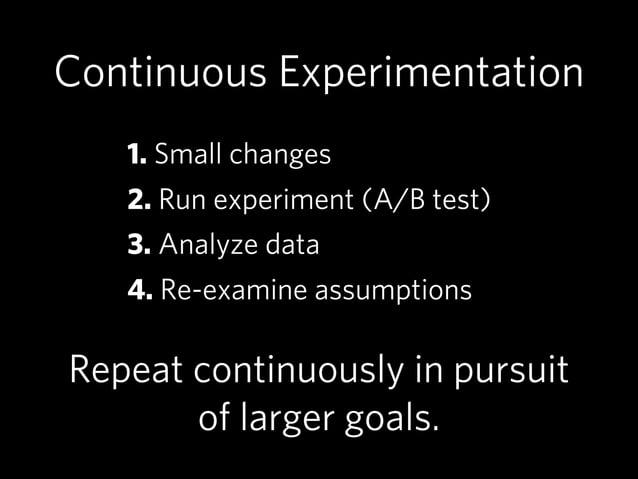 Continuous Experimentation

1. Small changes
2. Run experiment (A/B test)
3. Analyze data
4. Re-examine assumptions

Repeat continuously in pursuit of larger goals.